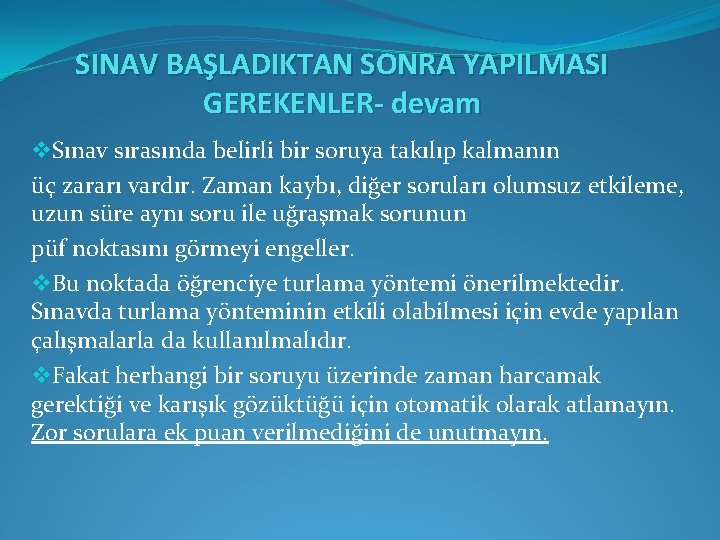 SINAV BAŞLADIKTAN SONRA YAPILMASI GEREKENLER- devam

❖Sınav sırasında belirli bir soruya takılıp kalmanın üç zararı vardır. Zaman kaybı, diğer soruları olumsuz etkileme, uzun süre aynı soru ile uğraşmak sorunun püf noktasını görmeyi engeller.

❖Bu noktada öğrenciye turlama yöntemi önerilmektedir. Sınavda turlama yönteminin etkili olabilmesi için evde yapılan çalışmalarla da kullanılmalıdır.

❖Fakat herhangi bir soruyu üzerinde zaman harcamak gerektiği ve karışık gözüktüğü için otomatik olarak atlamayın. Zor sorulara ek puan verilmediğini de unutmayın.